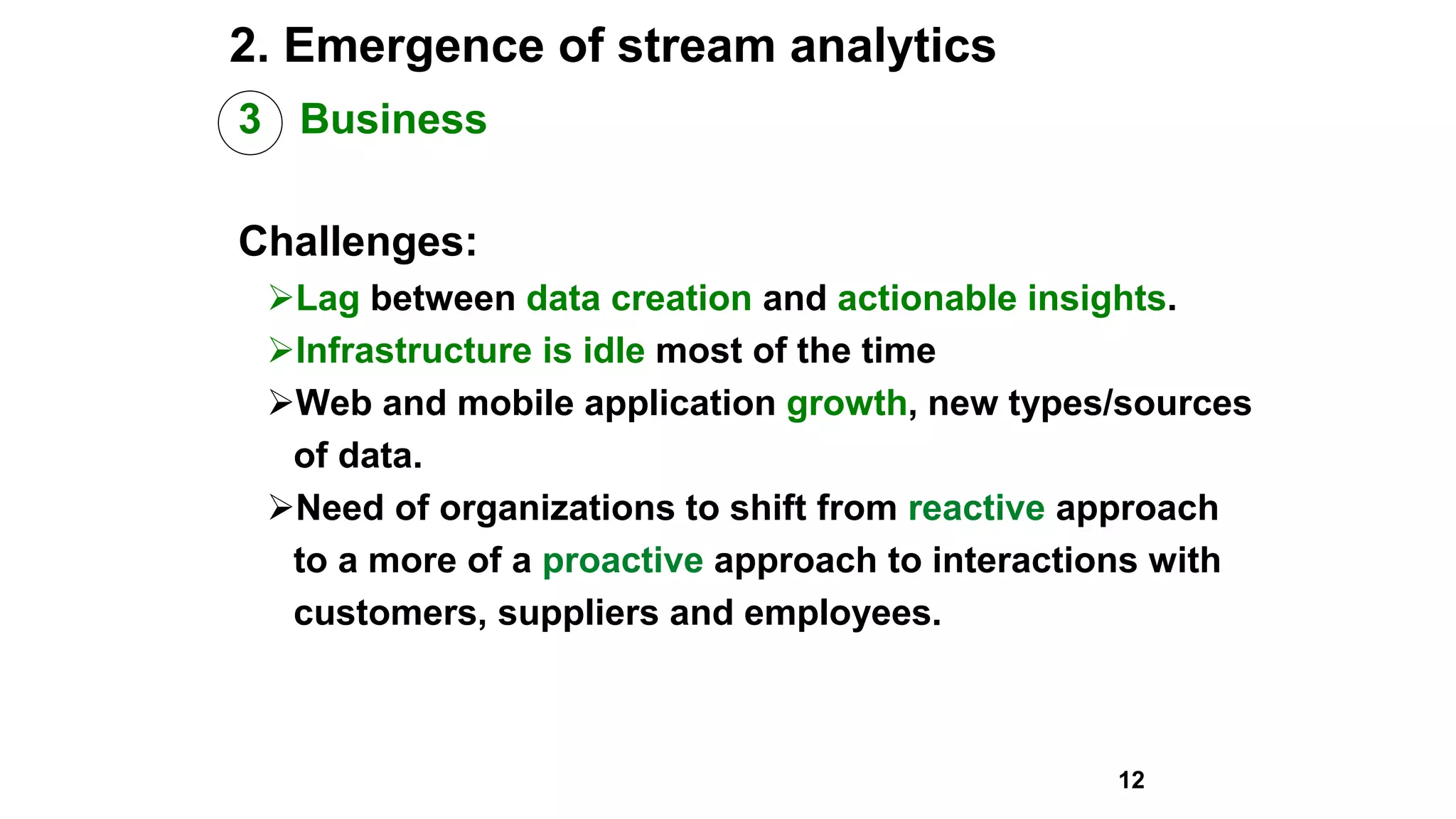 2. Emergence of stream analytics

3 Business

Challenges:

➢Lag between data creation and actionable insights.

➢Infrastructure is idle most of the time

➢Web and mobile application growth, new types/sources of data.

➢Need of organizations to shift from reactive approach to a more of a proactive approach to interactions with customers, suppliers and employees.

12